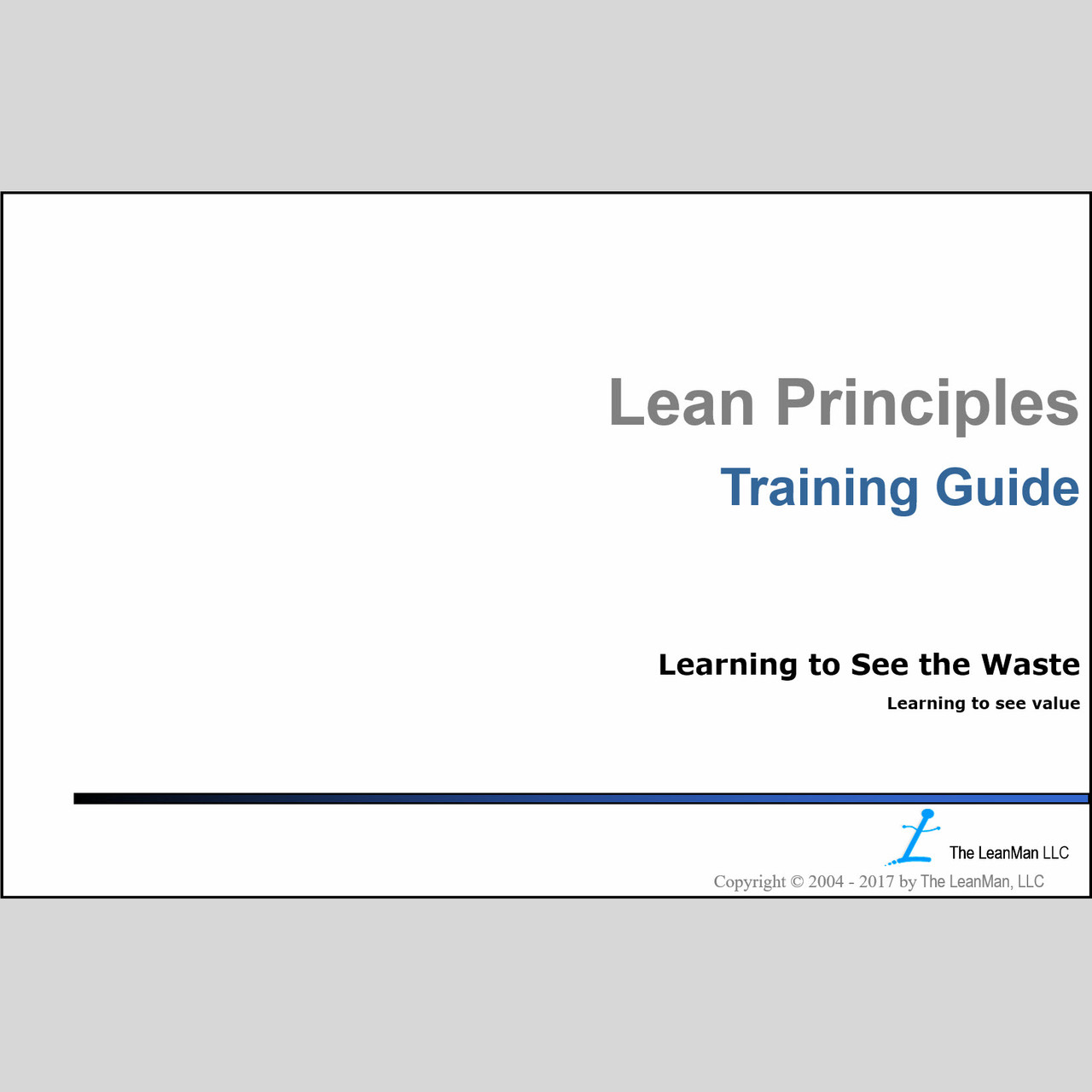 Lean Principles

Training Guide

Learning to See the Waste

Learning to see value

The LeanMan LLC

Copyright © 2004 - 2017 by The LeanMan, LLC